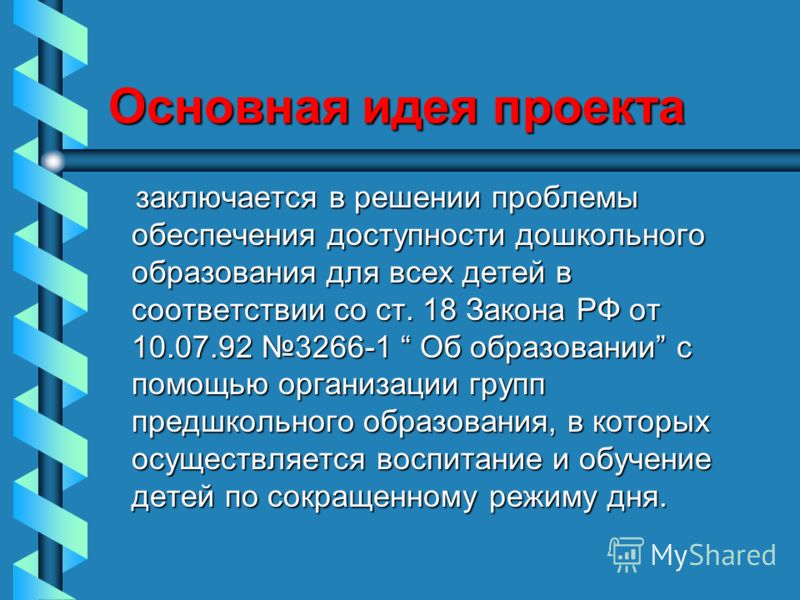 Основная идея проекта

заключается в решении проблемы обеспечения доступности дошкольного образования для всех детей в соответствии со ст. 18 Закона РФ от 10.07.92 №3266-1 “ Об образовании” с помощью организации групп предшкольного образования, в которых осуществляется воспитание и обучение детей по сокращенному режиму дня.

MyShared